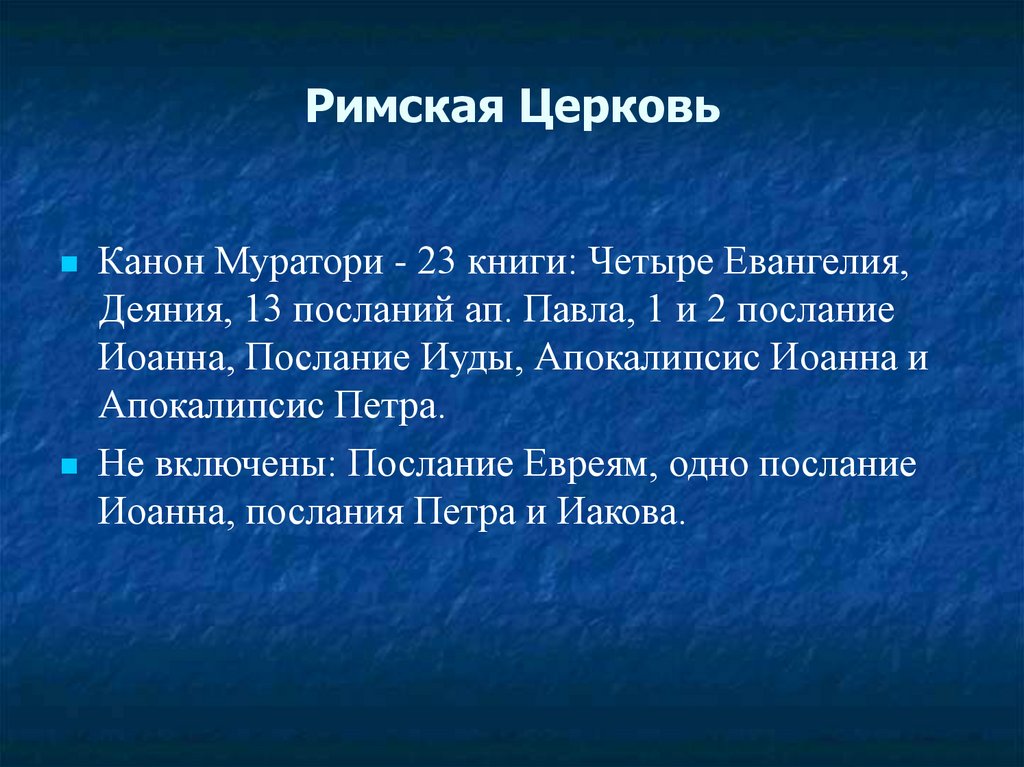 Римская Церковь

Канон Муратори - 23 книги: Четыре Евангелия, Деяния, 13 посланий ап. Павла, 1 и 2 послание Иоанна, Послание Иуды, Апокалипсис Иоанна и Апокалипсис Петра.

Не включены: Послание Евреям, одно послание Иоанна, послания Петра и Иакова.